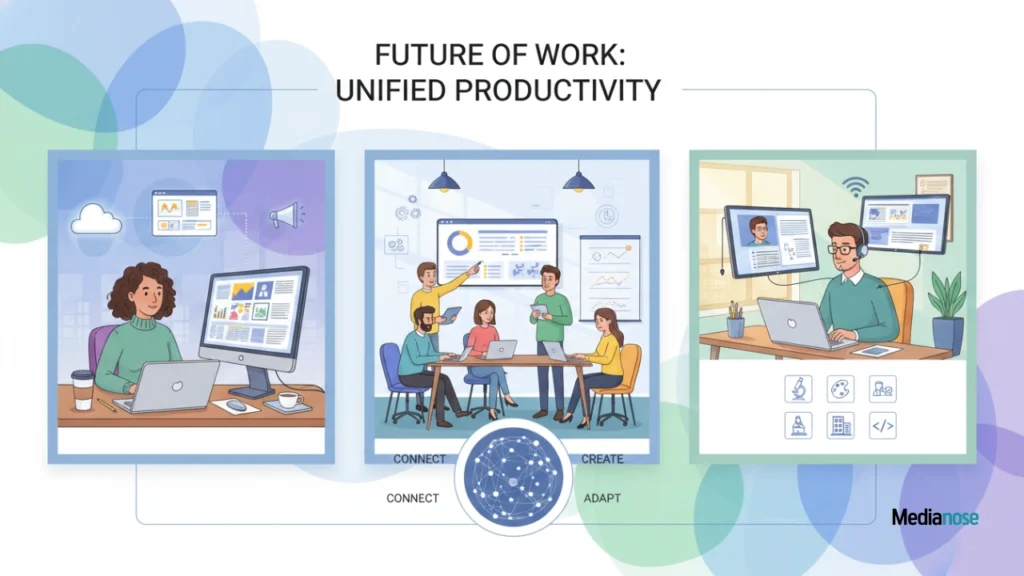 FUTURE OF WORK:
UNIFIED PRODUCTIVITY

CONNECT
CREATE
CONNECT
ADAPT

Medianose